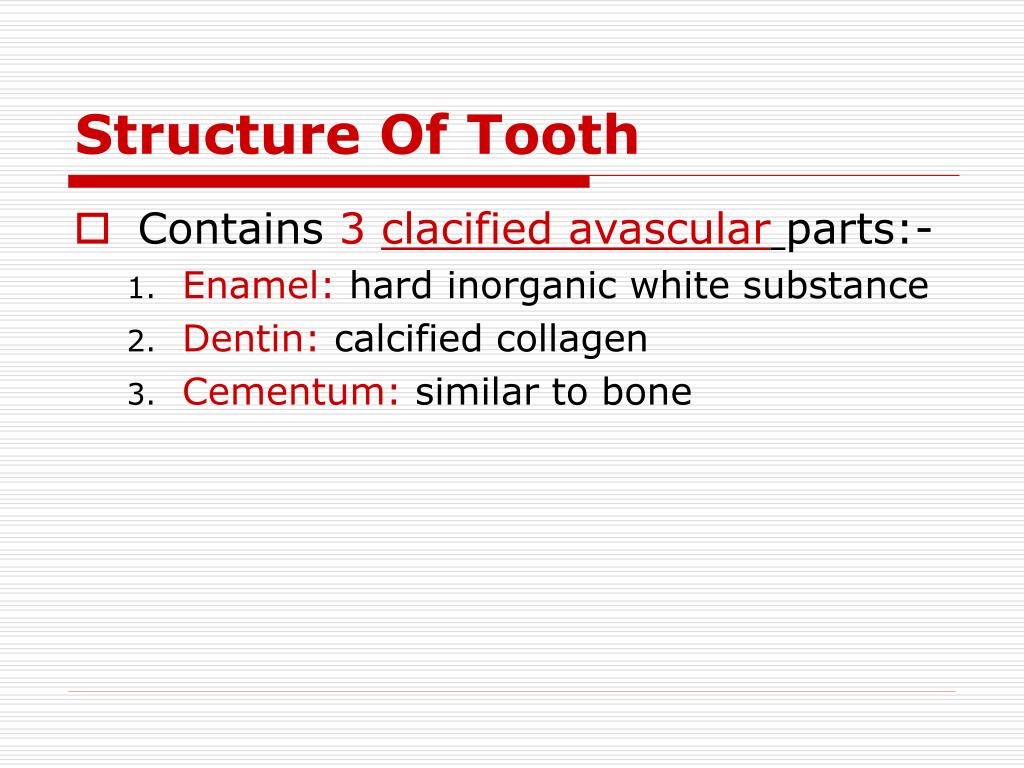 Structure Of Tooth

Contains 3 clacified avascular parts:-

1. Enamel: hard inorganic white substance
2. Dentin: calcified collagen
3. Cementum: similar to bone